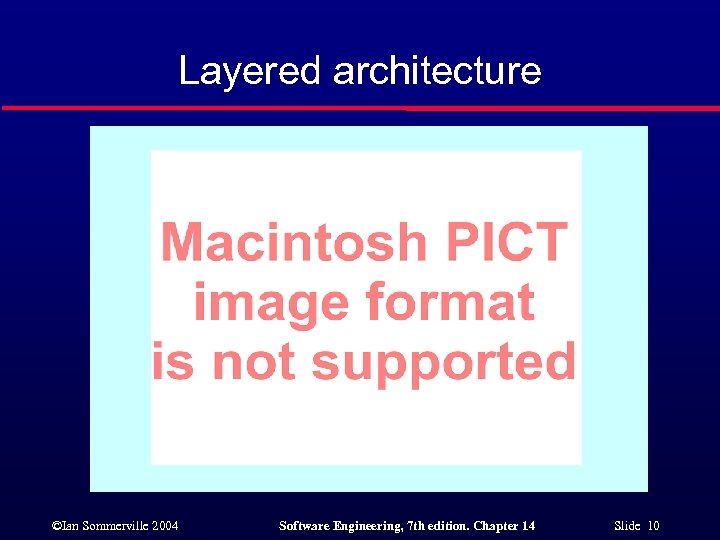 Layered architecture

Macintosh PICT image format is not supported

©Ian Sommerville 2004

Software Engineering, 7th edition. Chapter 14

Slide 10